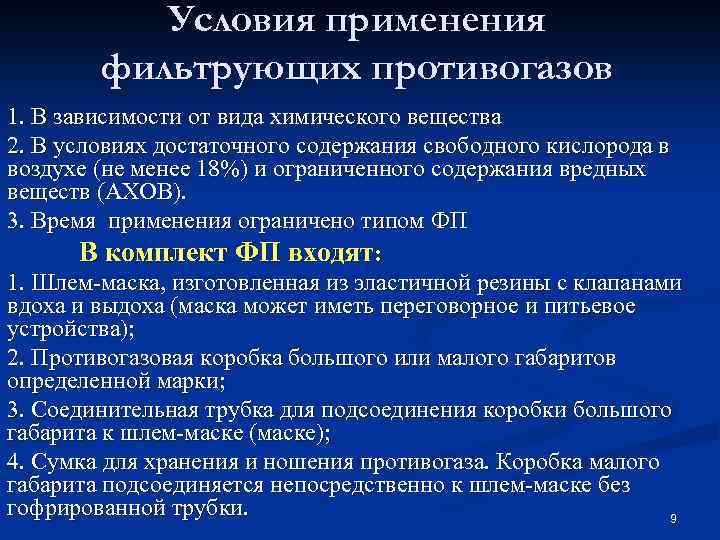 Условия применения фильтрующих противогазов

1. В зависимости от вида химического вещества

2. В условиях достаточного содержания свободного кислорода в воздухе (не менее 18%) и ограниченного содержания вредных веществ (АХОВ).

3. Время применения ограничено типом ФП

В комплект ФП входят:

1. Шлем-маска, изготовленная из эластичной резины с клапанами вдоха и выдоха (маска может иметь переговорное и питьевое устройства);

2. Противогазовая коробка большого или малого габаритов определенной марки;

3. Соединительная трубка для подсоединения коробки большого габарита к шлем-маске (маске);

4. Сумка для хранения и ношения противогаза. Коробка малого габарита подсоединяется непосредственно к шлем-маске без гофрированной трубки.

9